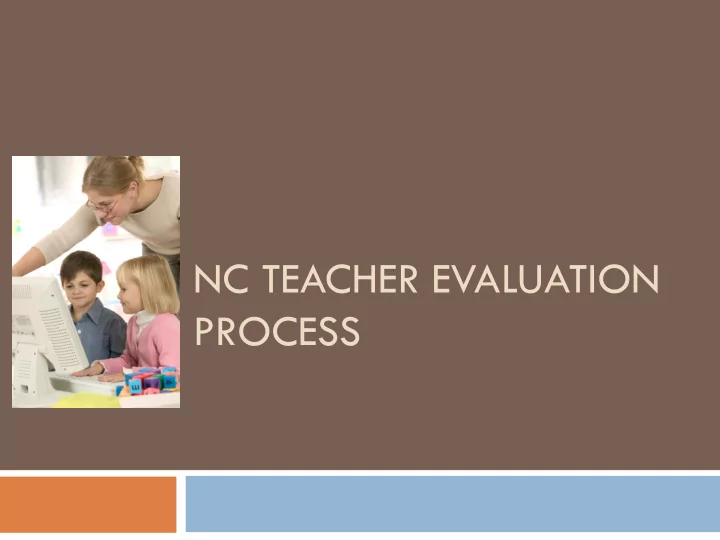 NC TEACHER EVALUATION PROCESS